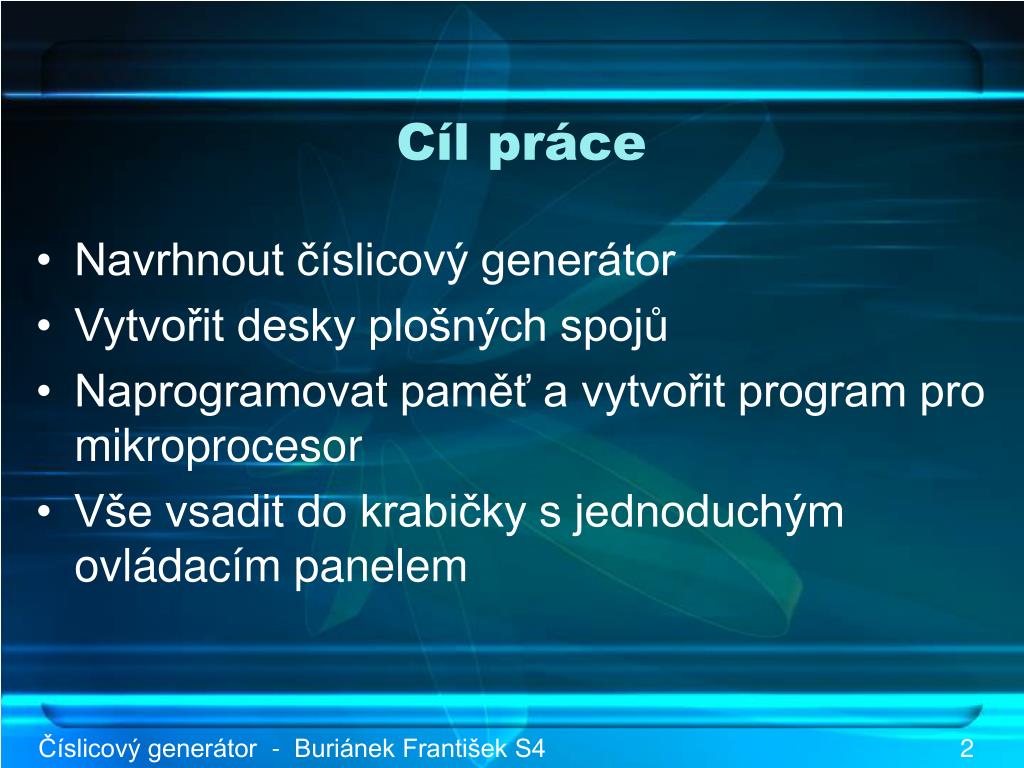 Cíl práce

• Navrhnout číslicový generátor
• Vytvořit desky plošných spojů
• Naprogramovat paměť a vytvořit program pro mikroprocesor
• Vše vsadit do krabičky s jednoduchým ovládacím panelem

Číslicový generátor - Buriánek František S4

2